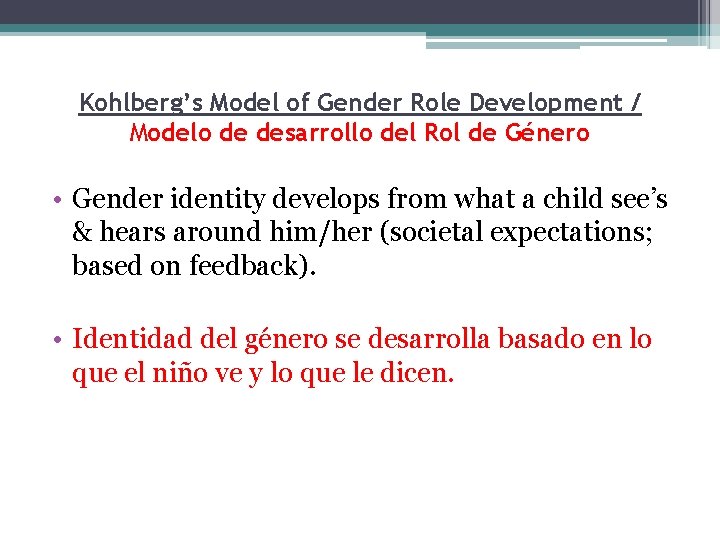 Kohlberg's Model of Gender Role Development /
Modelo de desarrollo del Rol de Género

• Gender identity develops from what a child see's & hears around him/her (societal expectations; based on feedback).

• Identidad del género se desarrolla basado en lo que el niño ve y lo que le dicen.